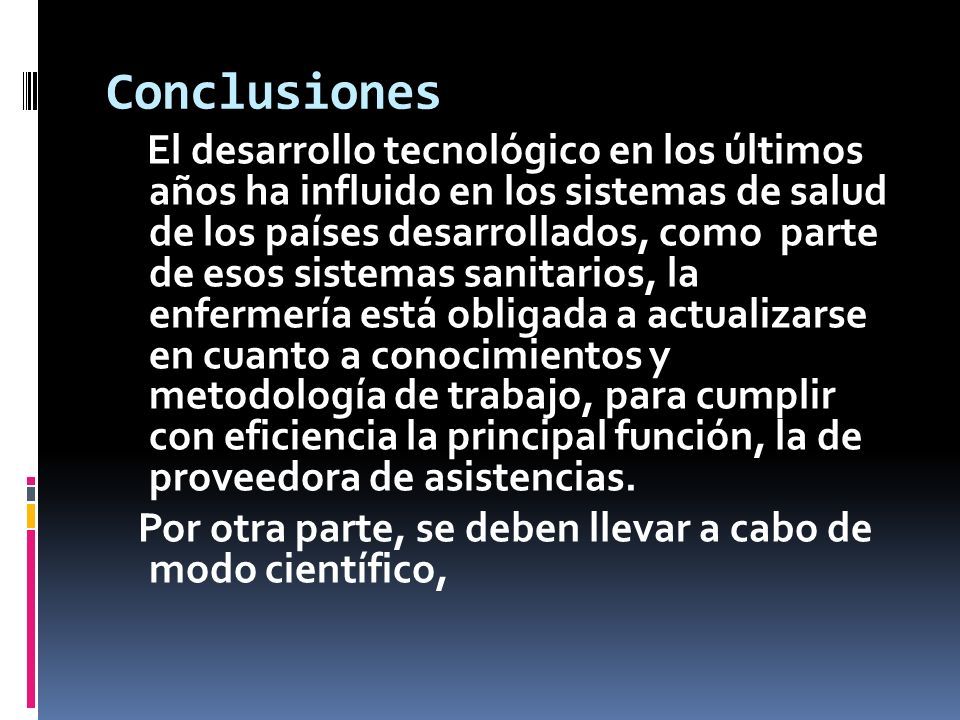 Conclusiones

El desarrollo tecnológico en los últimos años ha influido en los sistemas de salud de los países desarrollados, como parte de esos sistemas sanitarios, la enfermería está obligada a actualizarse en cuanto a conocimientos y metodología de trabajo, para cumplir con eficiencia la principal función, la de proveedora de asistencias.

Por otra parte, se deben llevar a cabo de modo científico,